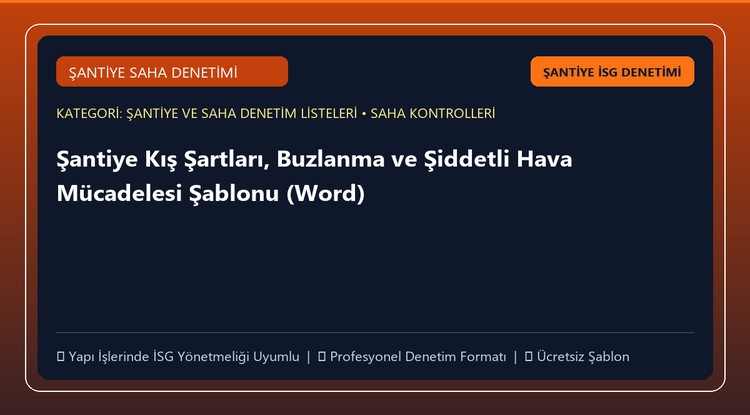 ŞANTİYE SAHA DENETİMİ

ŞANTİYE İSG DENETİMİ

KATEGORİ: ŞANTİYE VE SAHA DENETİM LİSTELERİ • SAHA KONTROLLERİ

Şantiye Kış Şartları, Buzlanma ve Şiddetli Hava Mücadelesi Şablonu (Word)

▯ Yapı İşlerinde İSG Yönetmeliği Uyumlu | ▯ Profesyonel Denetim Formatı | ▯ Ücretsiz Şablon